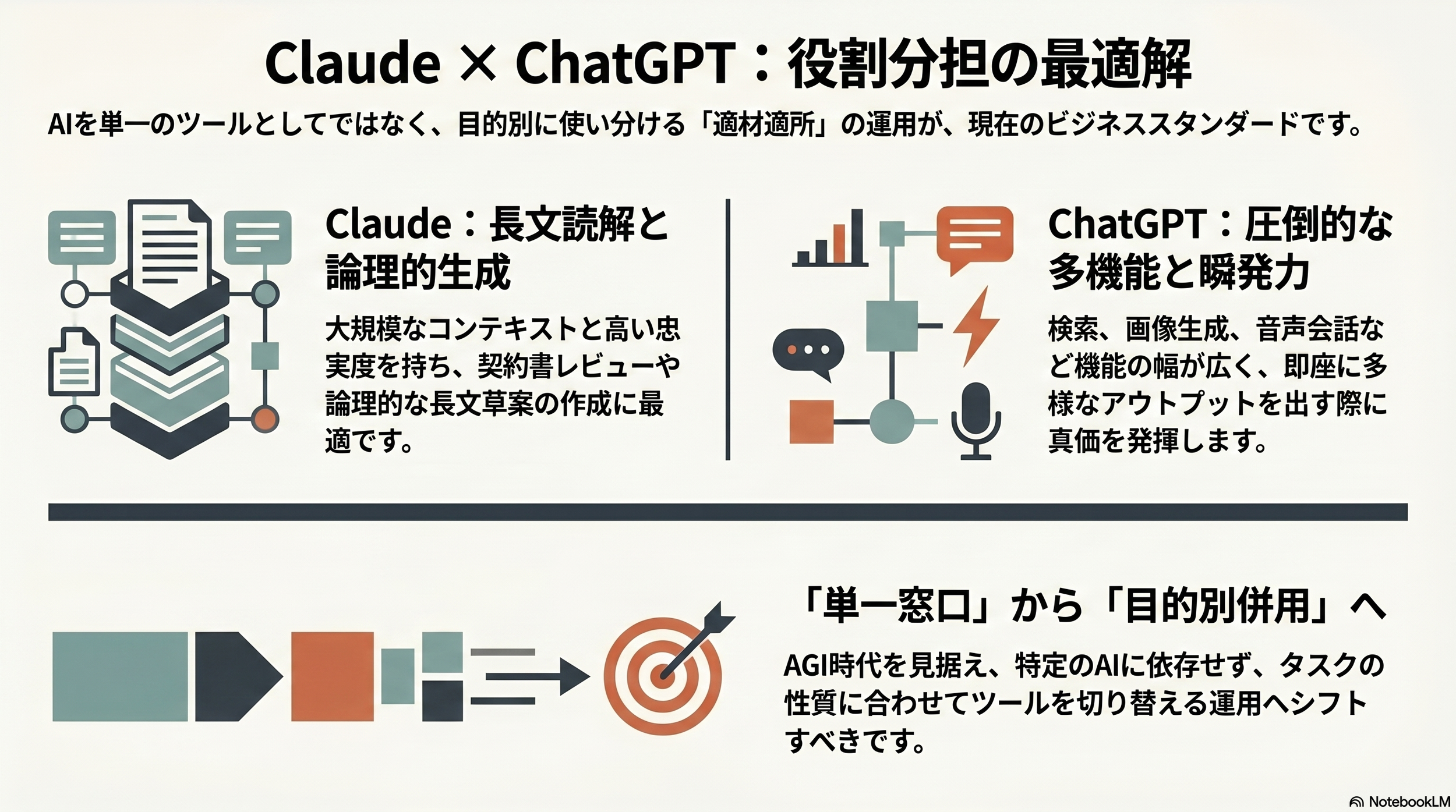 Claude × ChatGPT：役割分担の最適解

AIを単一のツールとしてではなく、目的別に使い分ける「適材適所」の運用が、現在のビジネススタンダードです。

Claude：長文読解と論理的生成

大規模なコンテキストと高い忠実度を持ち、契約書レビューや論理的な長文草案の作成に最適です。

ChatGPT：圧倒的な多機能と瞬発力

検索、画像生成、音声会話など機能の幅が広く、即座に多様なアウトプットを出す際に真価を発揮します。

「単一窓口」から「目的別併用」へ

AGI時代を見据え、特定のAIに依存せず、タスクの性質に合わせてツールを切り替える運用へシフトすべきです。

NotebookLM